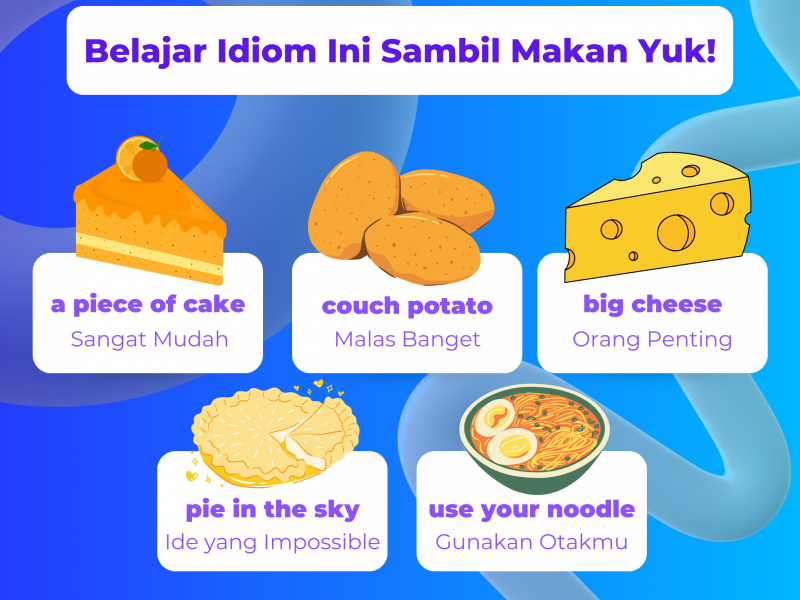 Belajar Idiom Ini Sambil Makan Yuk!

a piece of cake
Sangat Mudah

couch potato
Malas Banget

big cheese
Orang Penting

pie in the sky
Ide yang Impossible

use your noodle
Gunakan Otakmu